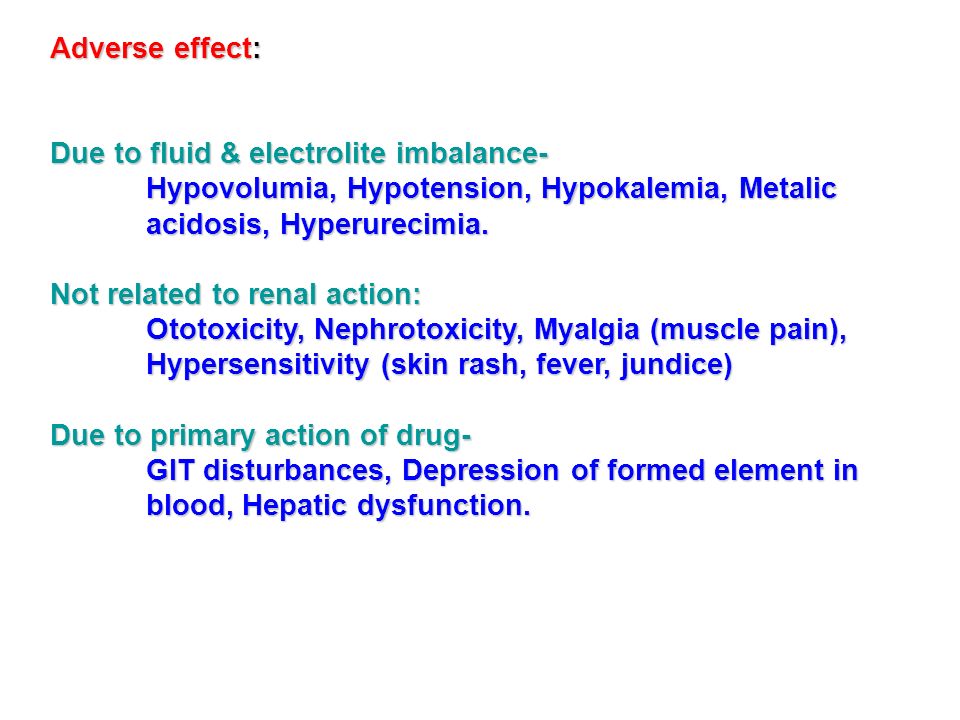 Adverse effect:

Due to fluid & electrolite imbalance-
Hypovolumia, Hypotension, Hypokalemia, Metalic acidosis, Hyperurecimia.

Not related to renal action:
Ototoxicity, Nephrotoxicity, Myalgia (muscle pain), Hypersensitivity (skin rash, fever, jundice)

Due to primary action of drug-
GIT disturbances, Depression of formed element in blood, Hepatic dysfunction.